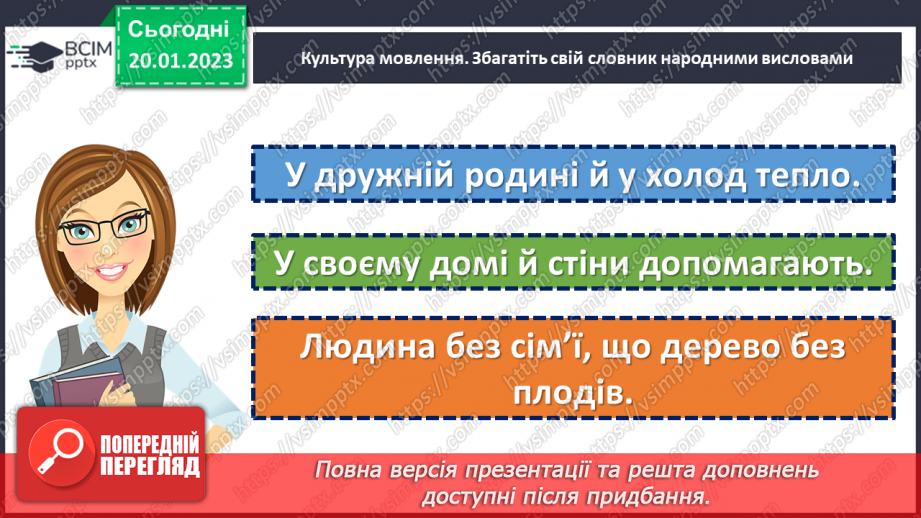 ВСІМ pptx

Сьогодні 20.01.2023

Культура мовлення. Збагатіть свій словник народними висловами

У дружній родині й у холод тепло.

У своєму домі й стіни допомагають.

Людина без сім'ї, що дерево без плодів.

ПОПЕРЕДНІЙ ПЕРЕГЛЯД

Повна версія презентації та решта доповнень доступні після придбання.

https://vsimpptx.com